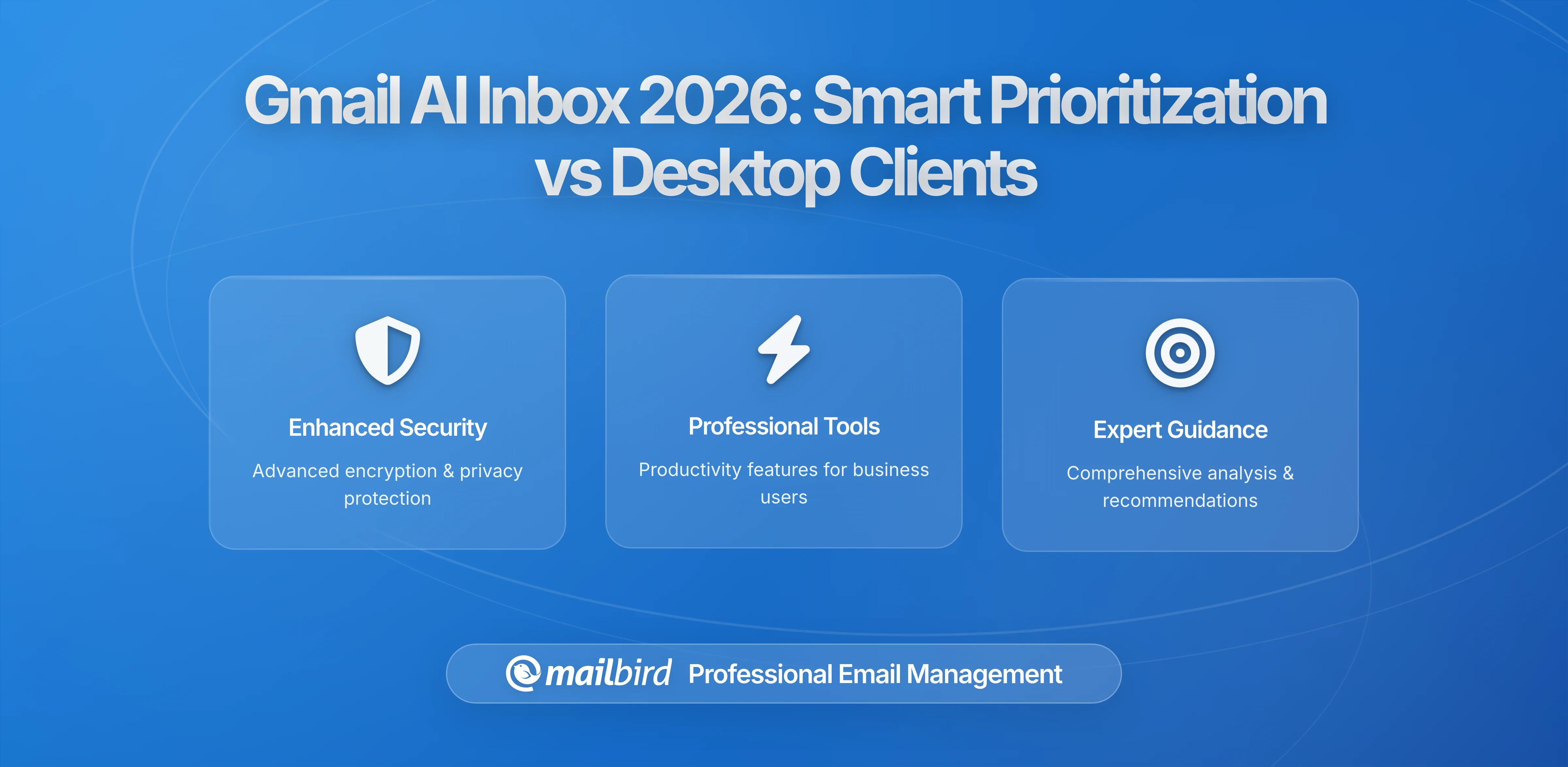 Gmail AI Inbox 2026: Smart Prioritization vs Desktop Clients

Enhanced Security

Advanced encryption & privacy protection

Professional Tools

Productivity features for business users

Expert Guidance

Comprehensive analysis & recommendations

mailbird Professional Email Management